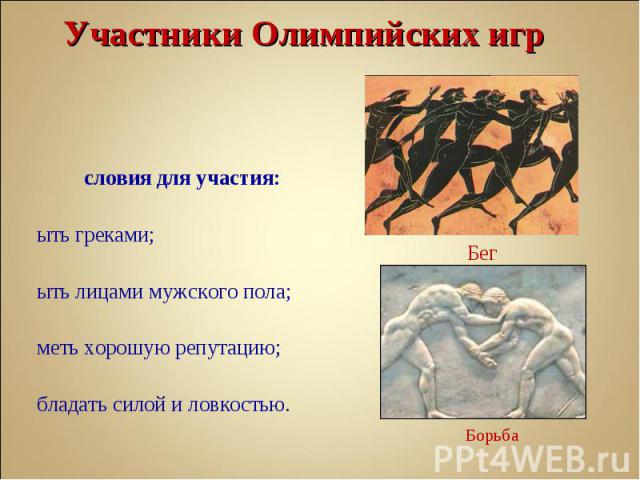 Участники Олимпийских игр

словия для участия:

ыть греками;

ыть лицами мужского пола;

меть хорошую репутацию;

бладать силой и ловкостью.

Бег

Борьба

PPt4WEB.ru